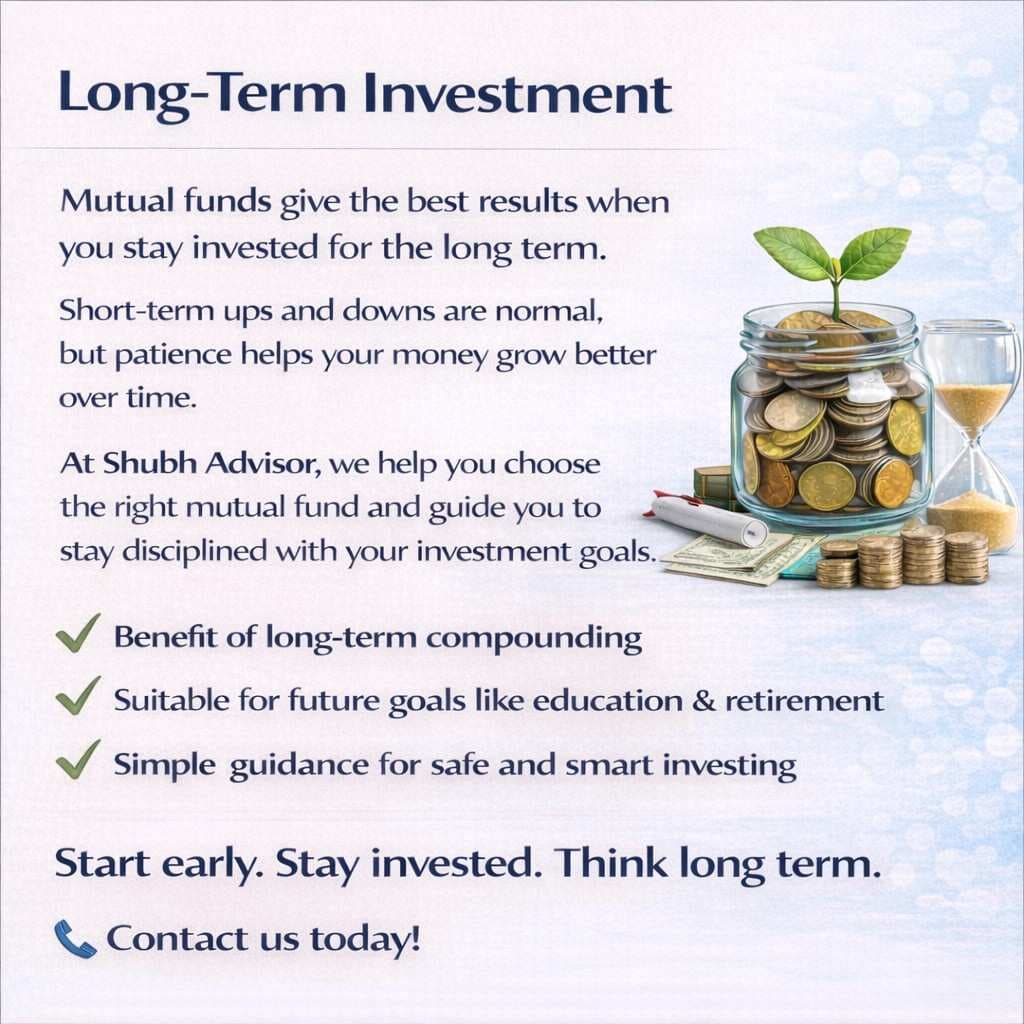 Long-Term Investment

Mutual funds give the best results when you stay invested for the long term.

Short-term ups and downs are normal, but patience helps your money grow better over time.

At Shubh Advisor, we help you choose the right mutual fund and guide you to stay disciplined with your investment goals.

✓ Benefit of long-term compounding

✓ Suitable for future goals like education & retirement

✓ Simple guidance for safe and smart investing

Start early. Stay invested. Think long term.

Contact us today!